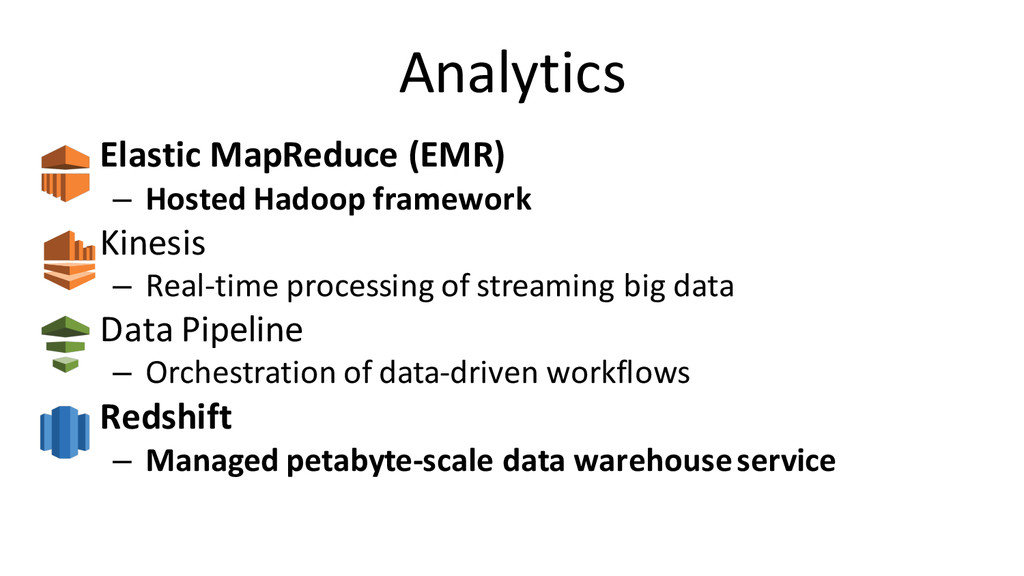 Analytics

Elastic MapReduce (EMR)
– Hosted Hadoop framework

Kinesis
– Real-time processing of streaming big data

Data Pipeline
– Orchestration of data-driven workflows

Redshift
– Managed petabyte-scale data warehouse service